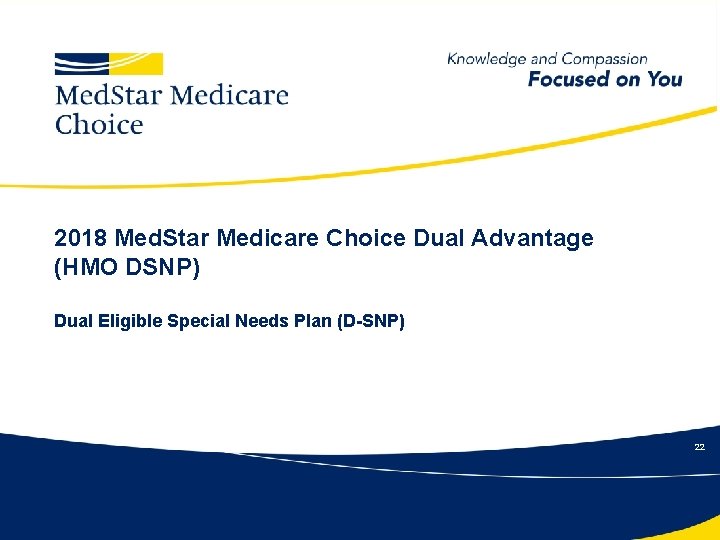 MedStar Medicare Choice

Knowledge and Compassion
Focused on You

2018 MedStar Medicare Choice Dual Advantage (HMO DSNP)

Dual Eligible Special Needs Plan (D-SNP)

22